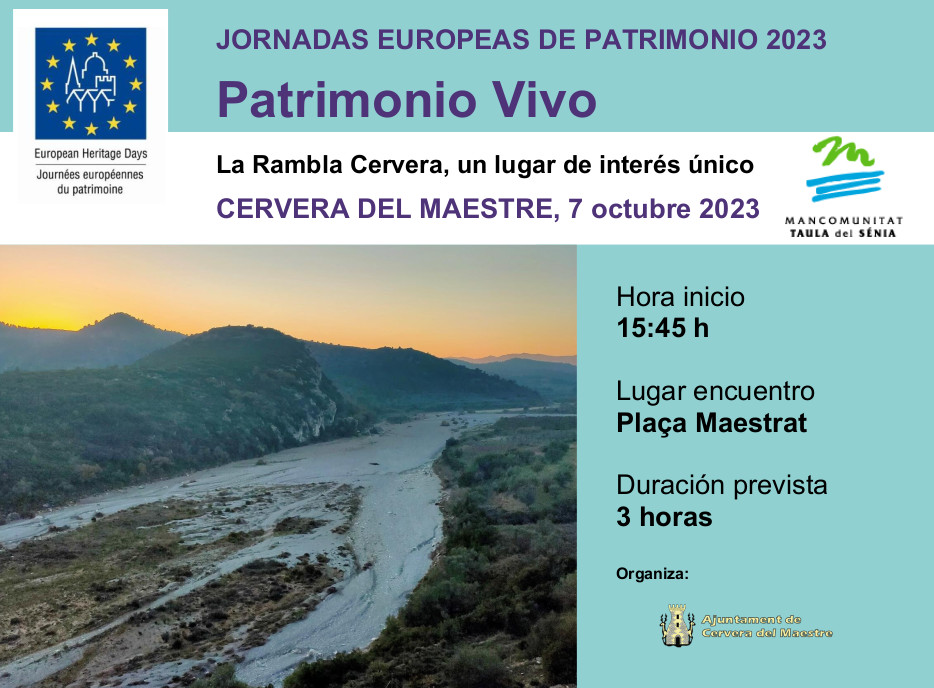 European Heritage Days
Journées européennes du patrimoine

JORNADAS EUROPEAS DE PATRIMONIO 2023

Patrimonio Vivo

La Rambla Cervera, un lugar de interés único

CERVERA DEL MAESTRE, 7 octubre 2023

MANCOMUNITAT TAULA del SÉNIA

Hora inicio
15:45 h

Lugar encuentro
Plaça Maestrat

Duración prevista
3 horas

Organiza:

Ajuntament de Cervera del Maestre